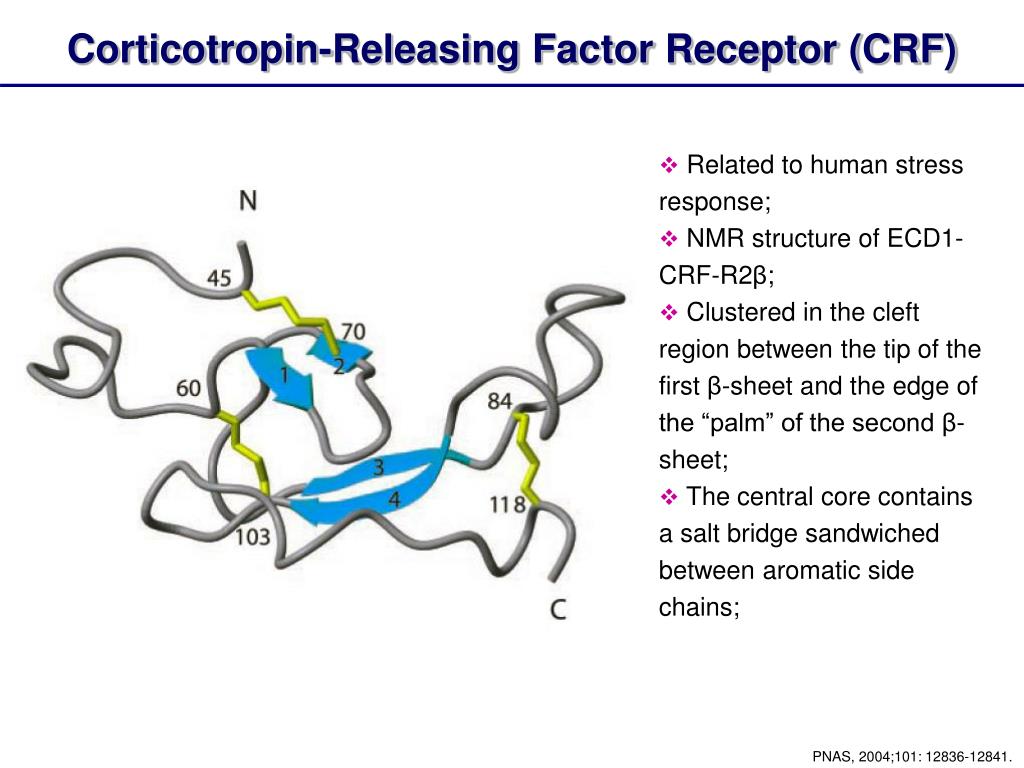 Corticotropin-Releasing Factor Receptor (CRF)

N
45
70
1
2
60
84
3
4
118
103
C

❖ Related to human stress response;
❖ NMR structure of ECD1-CRF-R2β;
❖ Clustered in the cleft region between the tip of the first β-sheet and the edge of the “palm” of the second β-sheet;
❖ The central core contains a salt bridge sandwiched between aromatic side chains;

PNAS, 2004;101: 12836-12841.